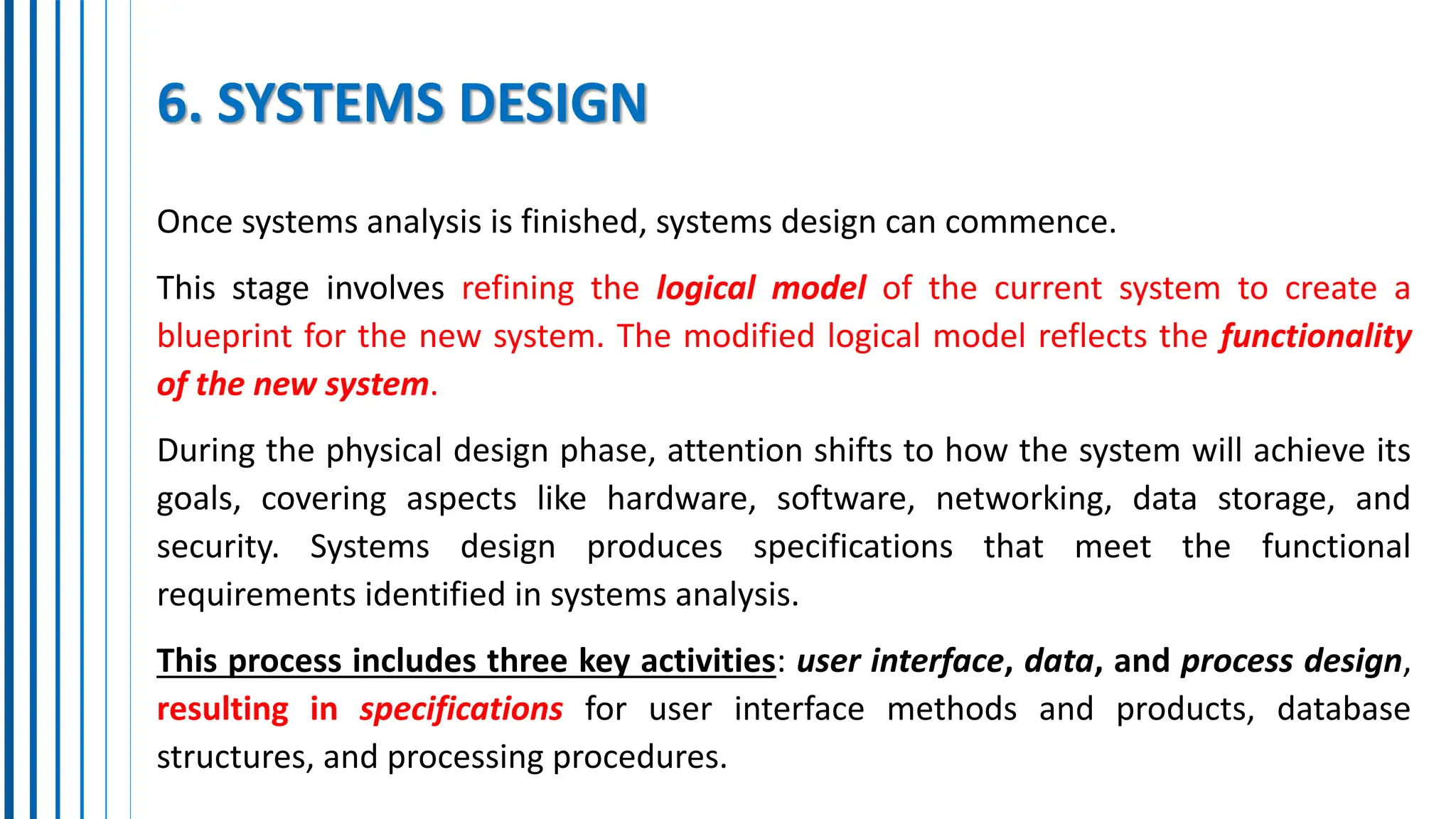 6. SYSTEMS DESIGN

Once systems analysis is finished, systems design can commence.

This stage involves refining the logical model of the current system to create a blueprint for the new system. The modified logical model reflects the functionality of the new system.

During the physical design phase, attention shifts to how the system will achieve its goals, covering aspects like hardware, software, networking, data storage, and security. Systems design produces specifications that meet the functional requirements identified in systems analysis.

This process includes three key activities: user interface, data, and process design, resulting in specifications for user interface methods and products, database structures, and processing procedures.